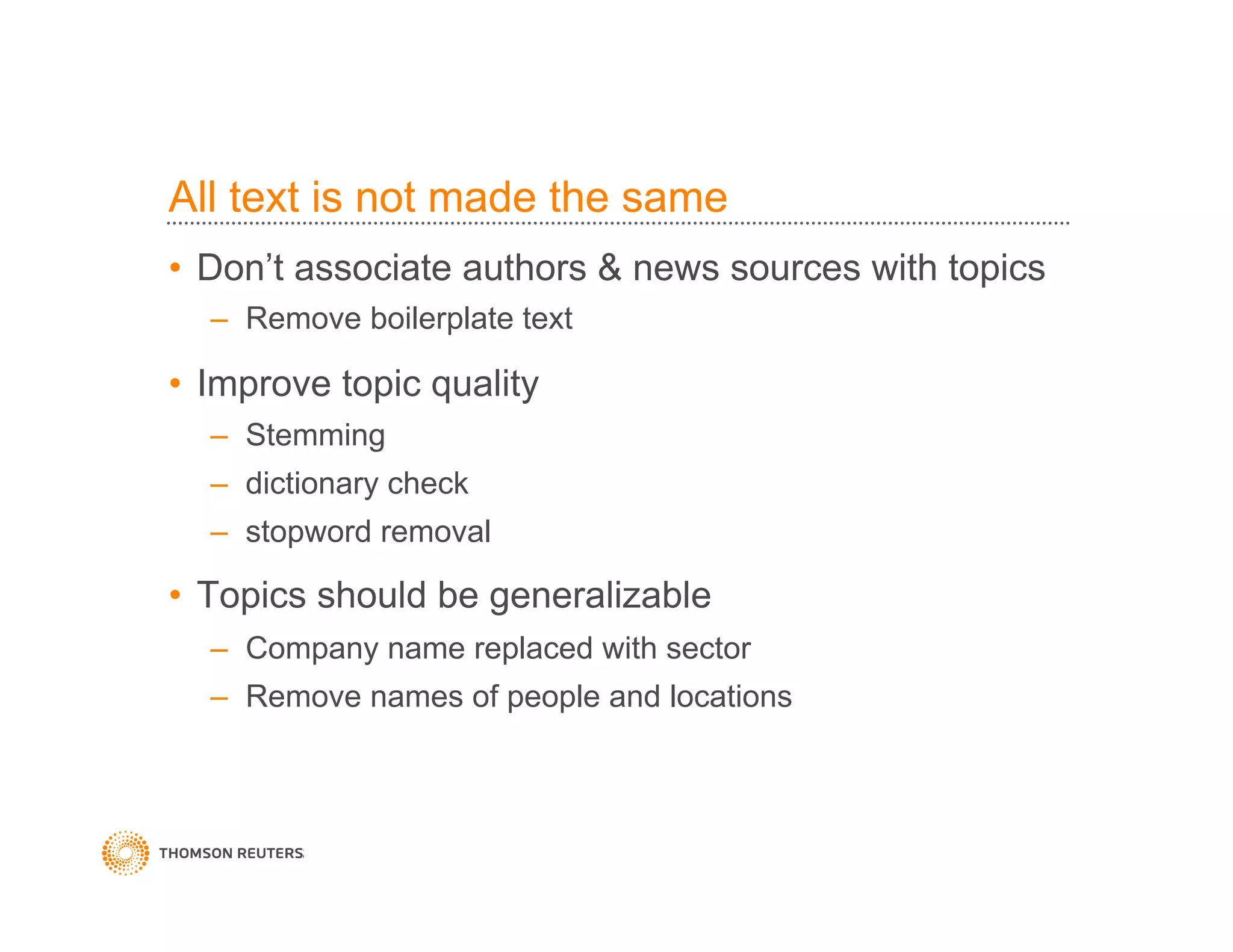 All text is not made the same

• Don’t associate authors & news sources with topics
  – Remove boilerplate text

• Improve topic quality
  – Stemming
  – dictionary check
  – stopword removal

• Topics should be generalizable
  – Company name replaced with sector
  – Remove names of people and locations

THOMSON REUTERS